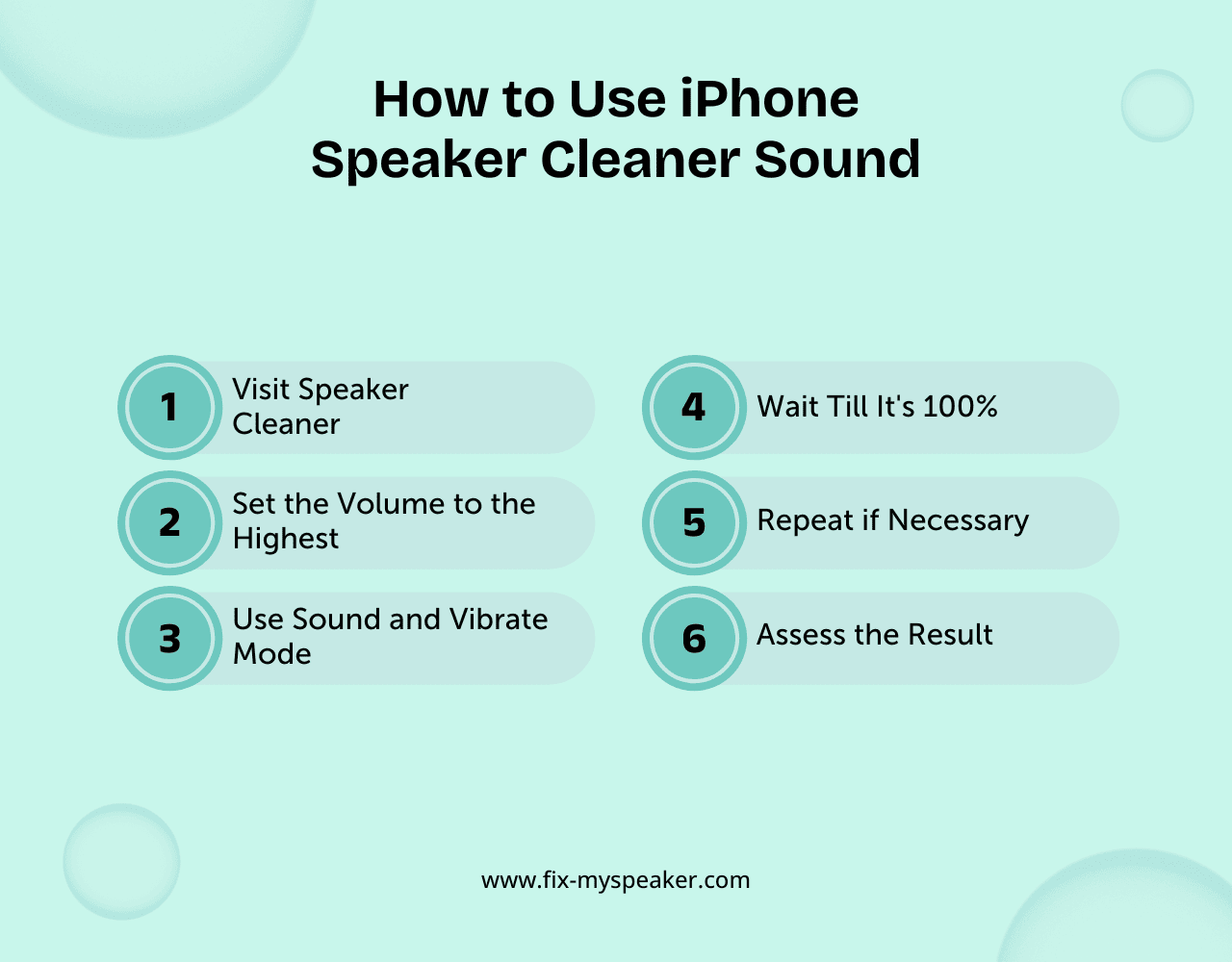 How to Use iPhone Speaker Cleaner Sound

1 Visit Speaker Cleaner

2 Set the Volume to the Highest

3 Use Sound and Vibrate Mode

4 Wait Till It's 100%

5 Repeat if Necessary

6 Assess the Result

www.fix-myspeaker.com